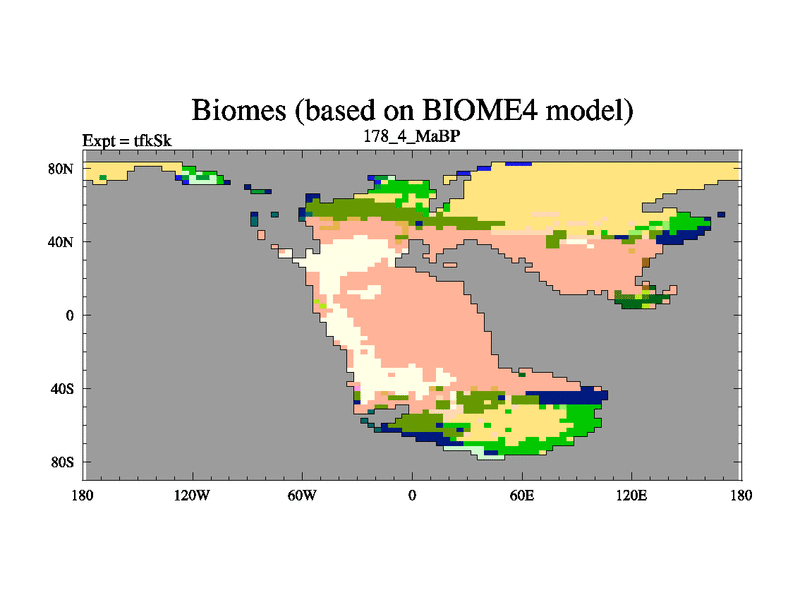 Biomes (based on BIOME4 model)

Expt = tfkSk

178_4_MaBP

80N
40N
0
40S
80S

180
120W
60W
0
60E
120E
180